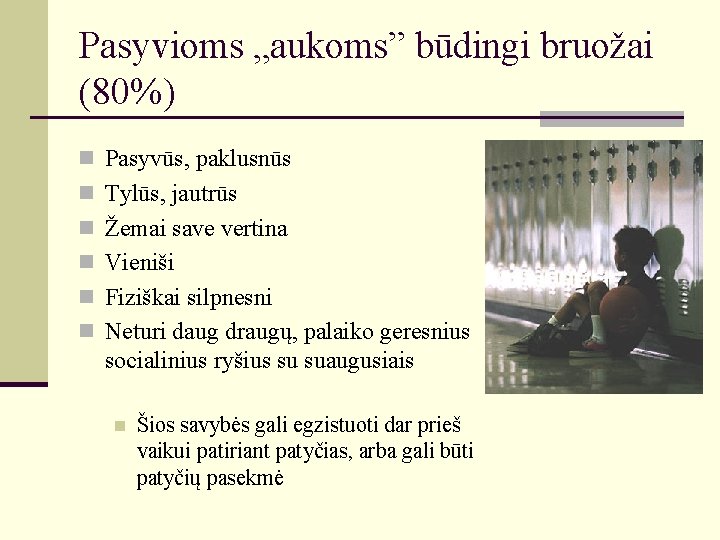 Pasyvioms „aukoms” būdingi bruožai (80%)

Pasyvūs, paklusnūs
Tylūs, jautrūs
Žemai save vertina
Vieniši
Fiziškai silpnesni
Neturi daug draugų, palaiko geresnius socialinius ryšius su suaugusiais

Šios savybės gali egzistuoti dar prieš vaikui patiriant patyčias, arba gali būti patyčių pasekmė